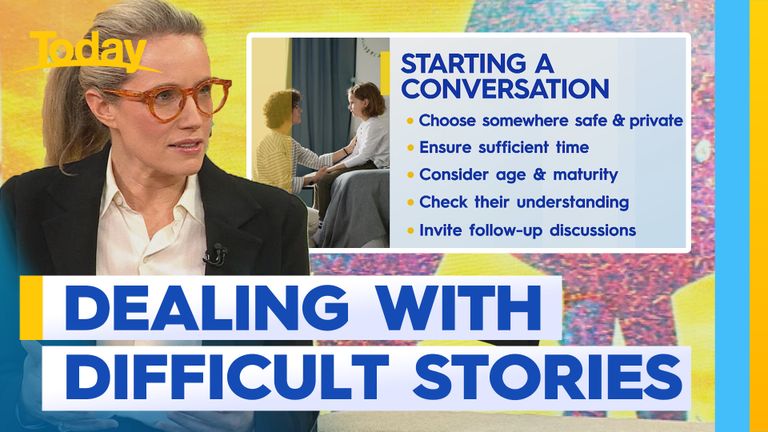 Today

STARTING A CONVERSATION

• Choose somewhere safe & private
• Ensure sufficient time
• Consider age & maturity
• Check their understanding
• Invite follow-up discussions

DEALING WITH DIFFICULT STORIES